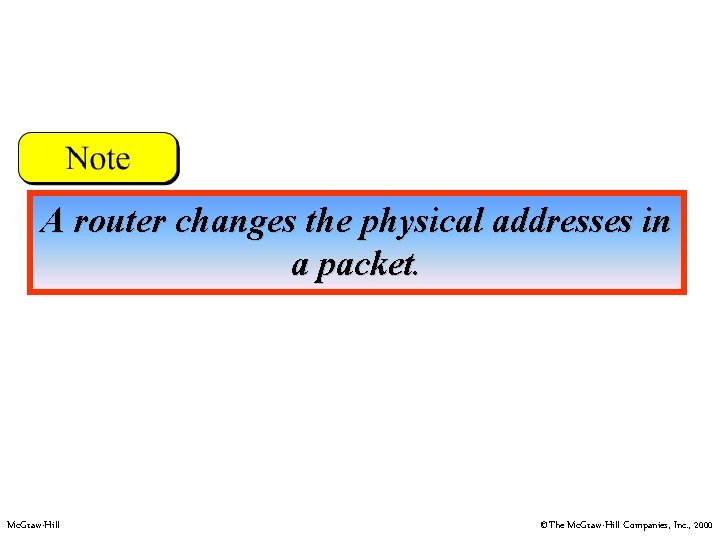 Note

A router changes the physical addresses in a packet.

McGraw-Hill

©The McGraw-Hill Companies, Inc., 2000